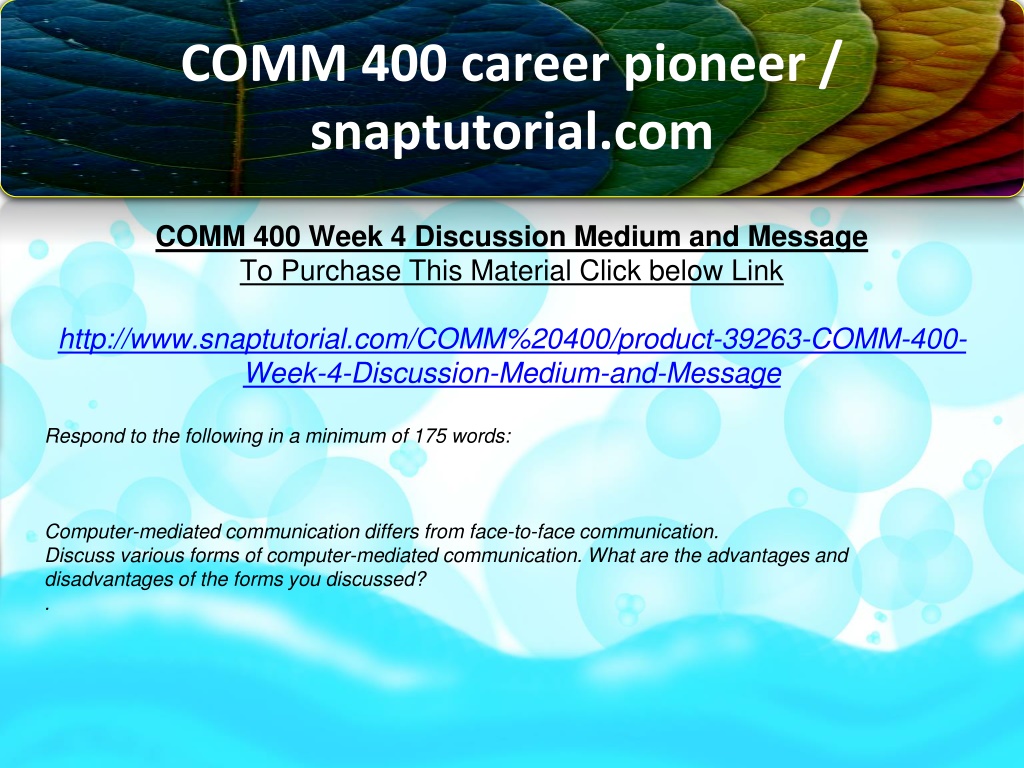 COMM 400 career pioneer / snaptutorial.com

COMM 400 Week 4 Discussion Medium and Message
To Purchase This Material Click below Link

http://www.snaptutorial.com/COMM%20400/product-39263-COMM-400-Week-4-Discussion-Medium-and-Message

Respond to the following in a minimum of 175 words:

Computer-mediated communication differs from face-to-face communication.
Discuss various forms of computer-mediated communication. What are the advantages and disadvantages of the forms you discussed?
.